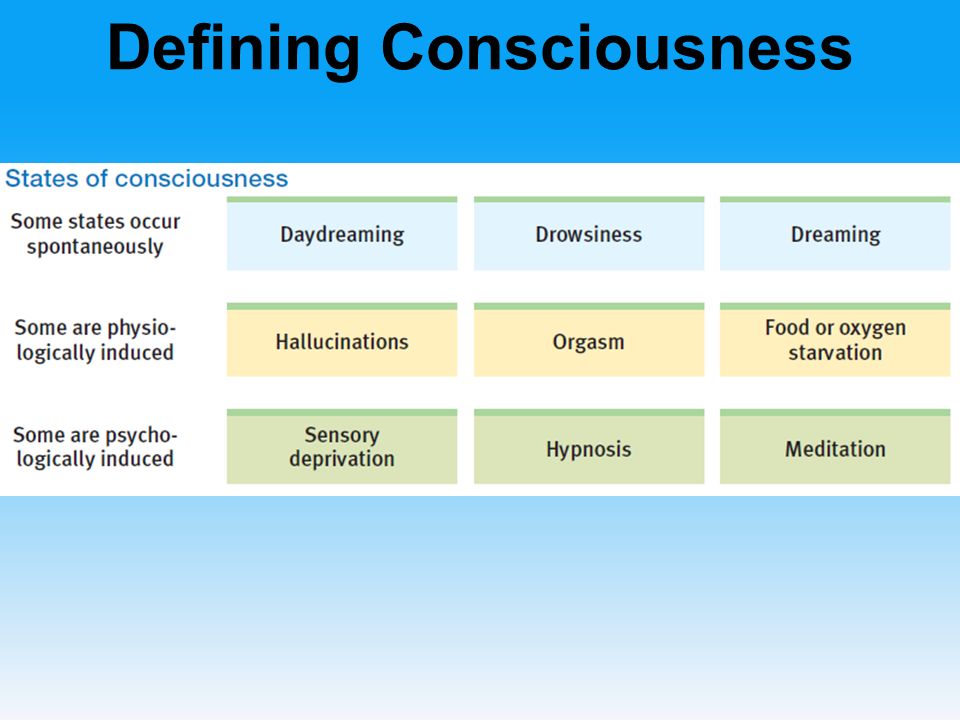 Defining Consciousness

States of consciousness

| | | | |
|---|---|---|---|
| Some states occur spontaneously | Daydreaming | Drowsiness | Dreaming |
| Some are physiologically induced | Hallucinations | Orgasm | Food or oxygen starvation |
| Some are psychologically induced | Sensory deprivation | Hypnosis | Meditation |